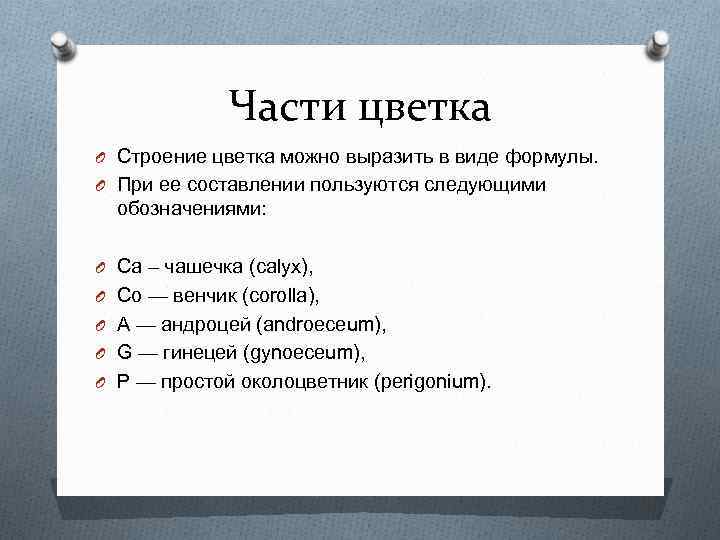 Части цветка

Строение цветка можно выразить в виде формулы.

При ее составлении пользуются следующими обозначениями:

Ca – чашечка (calyx),

Co — венчик (corolla),

A — андроцей (androeceum),

G — гинецей (gynoeceum),

P — простой околоцветник (perigonium).